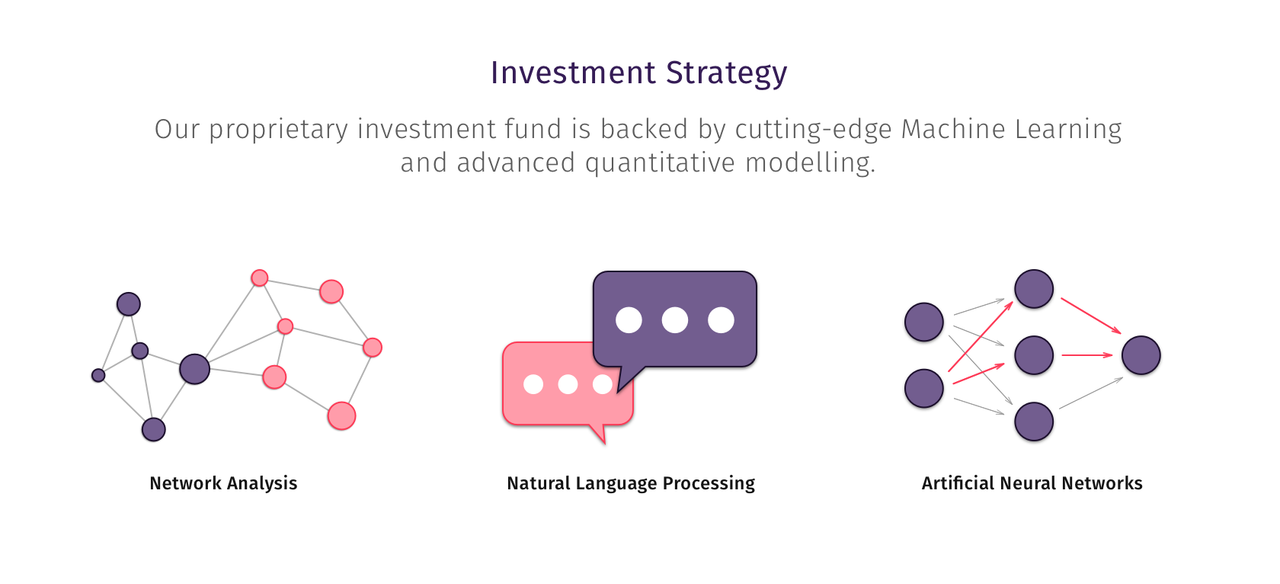 Investment Strategy

Our proprietary investment fund is backed by cutting-edge Machine Learning and advanced quantitative modelling.

Network Analysis

Natural Language Processing

Artificial Neural Networks